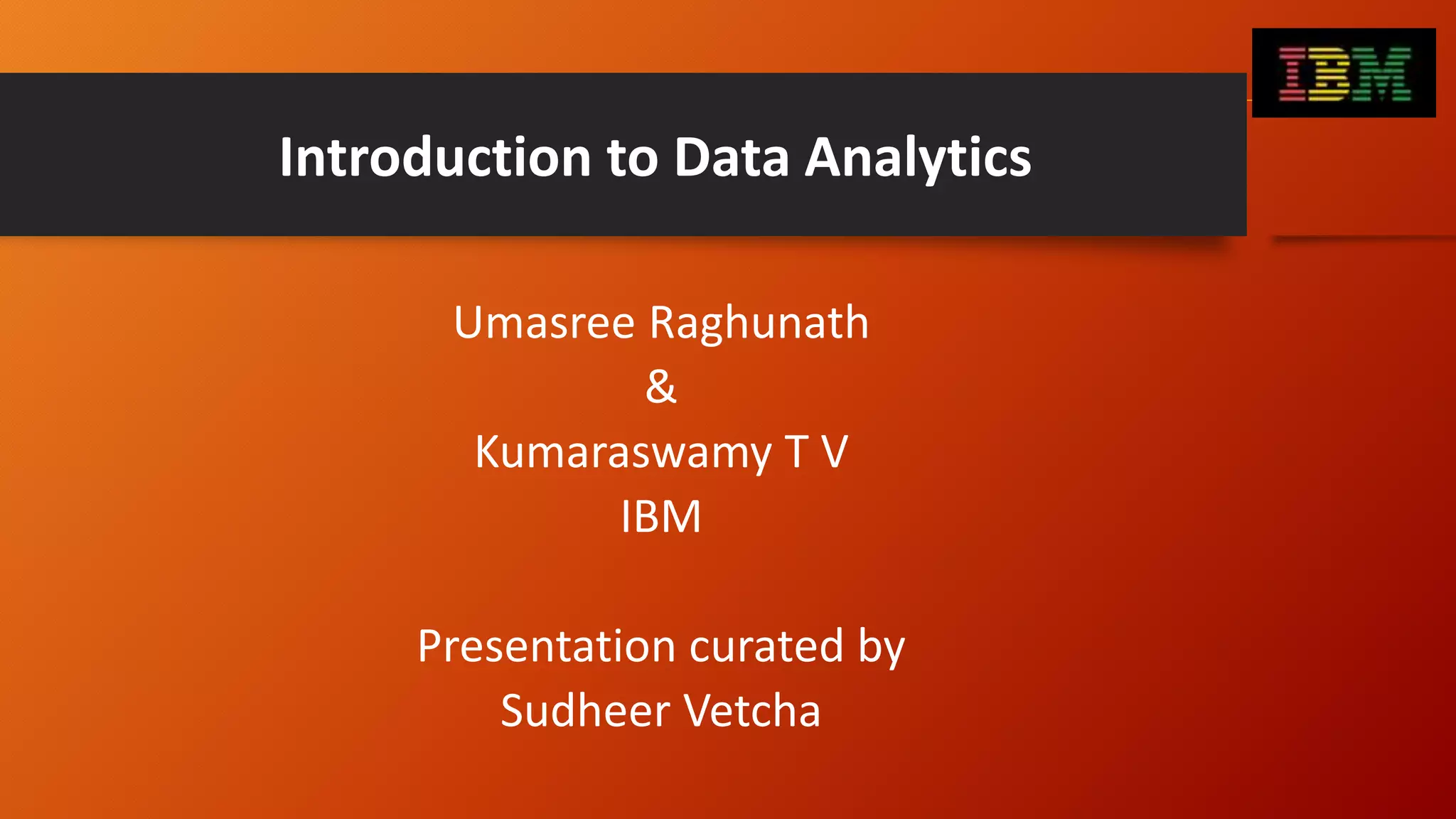 IBM

Introduction to Data Analytics

Umasree Raghunath
&
Kumaraswamy T V
IBM

Presentation curated by
Sudheer Vetcha